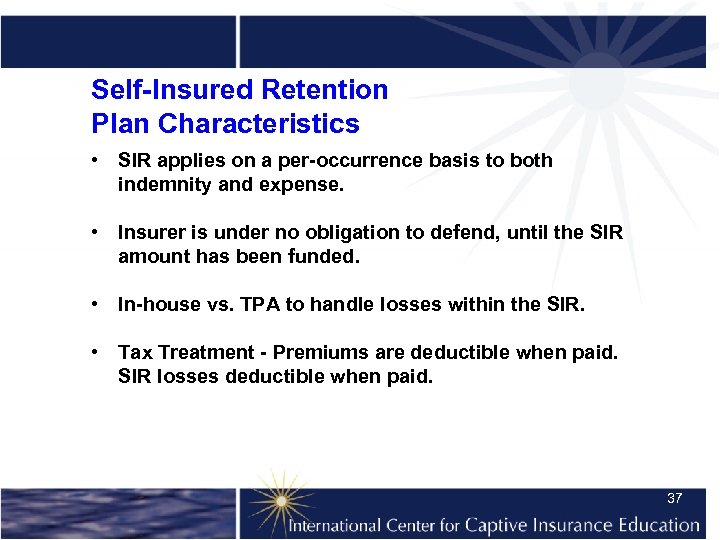 Self-Insured Retention
Plan Characteristics

• SIR applies on a per-occurrence basis to both indemnity and expense.

• Insurer is under no obligation to defend, until the SIR amount has been funded.

• In-house vs. TPA to handle losses within the SIR.

• Tax Treatment - Premiums are deductible when paid. SIR losses deductible when paid.

37

International Center for Captive Insurance Education